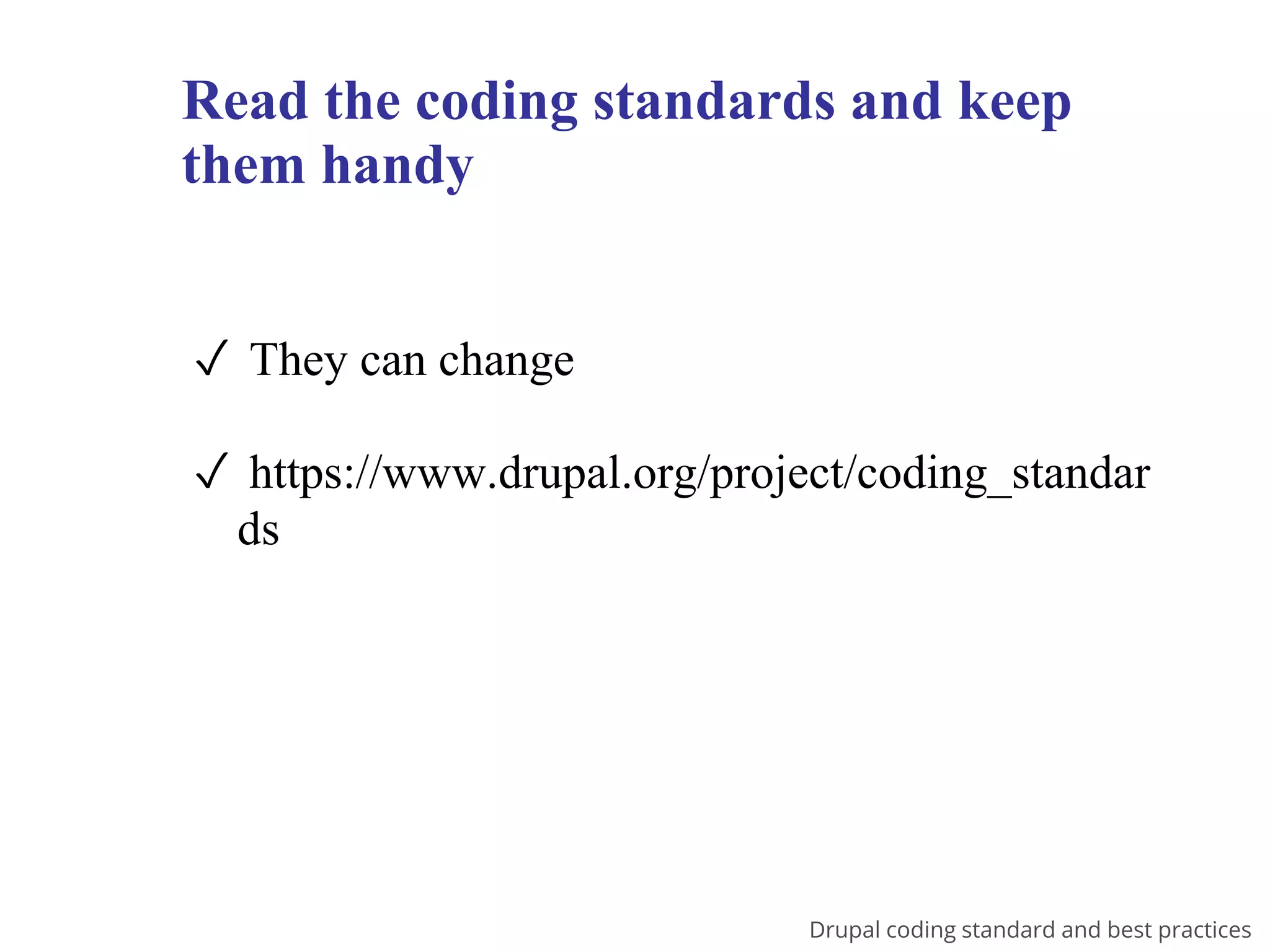 Read the coding standards and keep them handy

✓ They can change

✓ https://www.drupal.org/project/coding_standards

Drupal coding standard and best practices